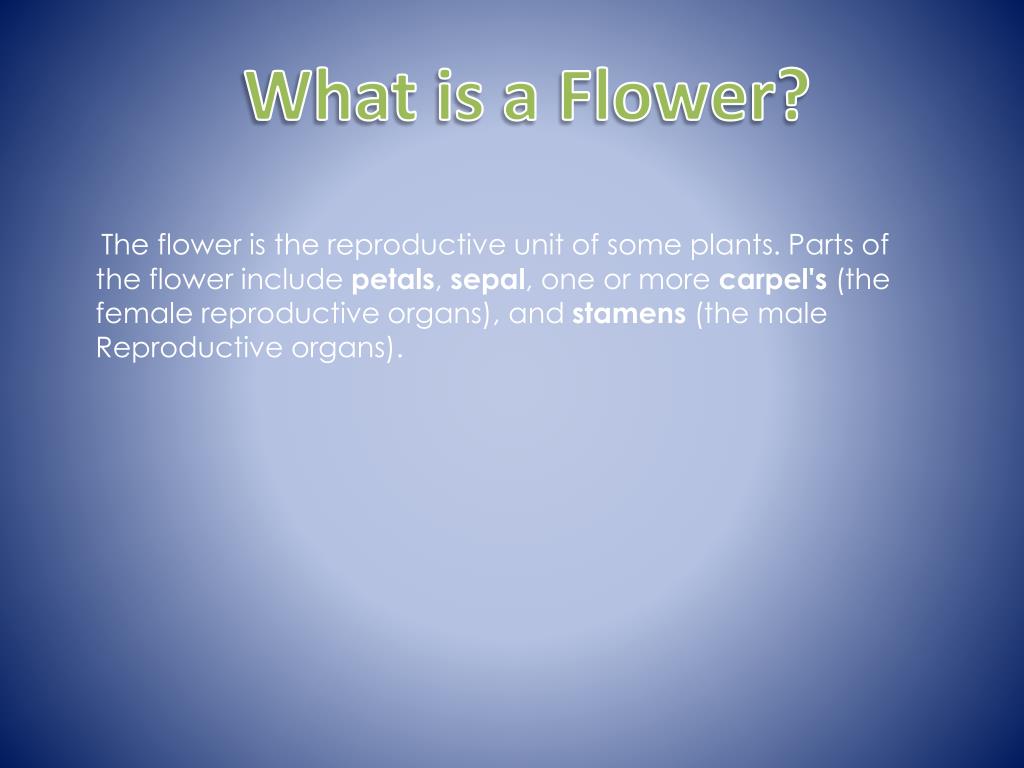 What is a Flower?

The flower is the reproductive unit of some plants. Parts of the flower include petals, sepal, one or more carpel's (the female reproductive organs), and stamens (the male Reproductive organs).